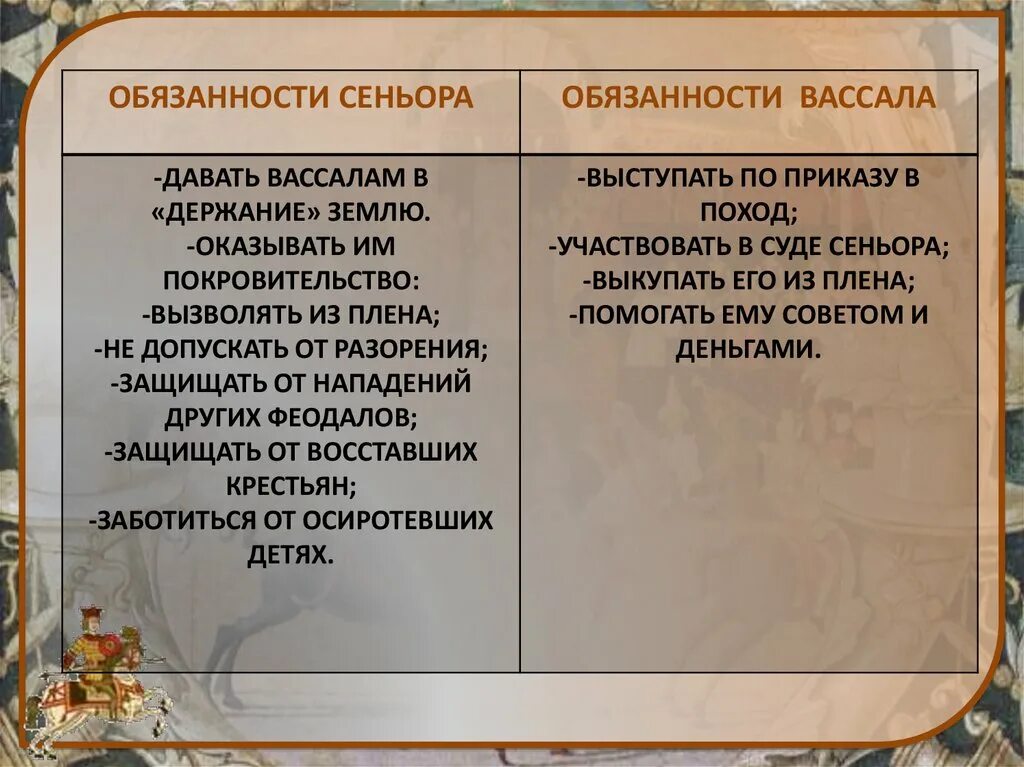 | ОБЯЗАННОСТИ СЕНЬОРА | ОБЯЗАННОСТИ ВАССАЛА |
|---|---|
| -ДАВАТЬ ВАССАЛАМ В «ДЕРЖАНИЕ» ЗЕМЛЮ. -ОКАЗЫВАТЬ ИМ ПОКРОВИТЕЛЬСТВО: -ВЫЗВОЛЯТЬ ИЗ ПЛЕНА; -НЕ ДОПУСКАТЬ ОТ РАЗОРЕНИЯ; -ЗАЩИЩАТЬ ОТ НАПАДЕНИЙ ДРУГИХ ФЕОДАЛОВ; -ЗАЩИЩАТЬ ОТ ВОССТАВШИХ КРЕСТЬЯН; -ЗАБОТИТЬСЯ ОТ ОСИРОТЕВШИХ ДЕТЯХ. | -ВЫСТУПАТЬ ПО ПРИКАЗУ В ПОХОД; -УЧАСТВОВАТЬ В СУДЕ СЕНЬОРА; -ВЫКУПАТЬ ЕГО ИЗ ПЛЕНА; -ПОМОГАТЬ ЕМУ СОВЕТОМ И ДЕНЬГАМИ. |